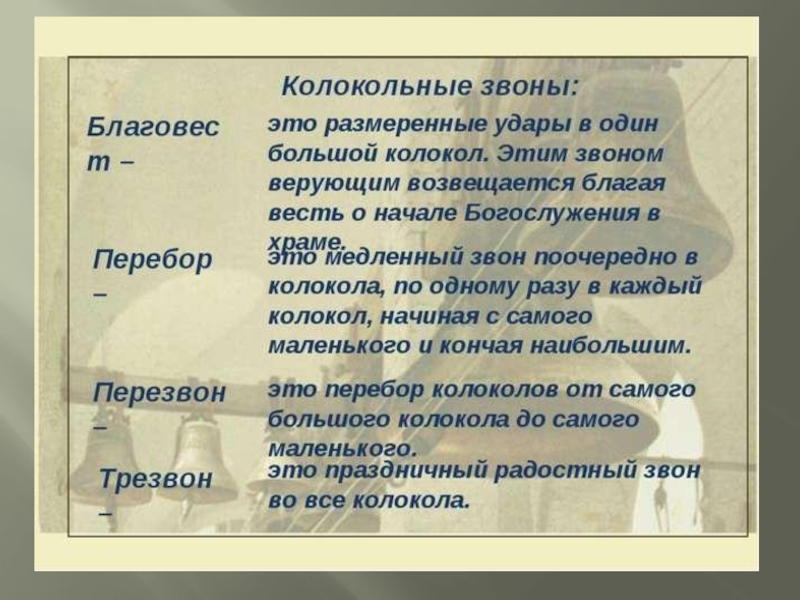 Колокольные звоны:

Благовест –
это размеренные удары в один большой колокол. Этим звоном верующим возвещается благая весть о начале Богослужения в храме.

Перебор –
это медленный звон поочередно в колокола, по одному разу в каждый колокол, начиная с самого маленького и кончая наибольшим.

Перезвон –
это перебор колоколов от самого большого колокола до самого маленького.

Трезвон –
это праздничный радостный звон во все колокола.